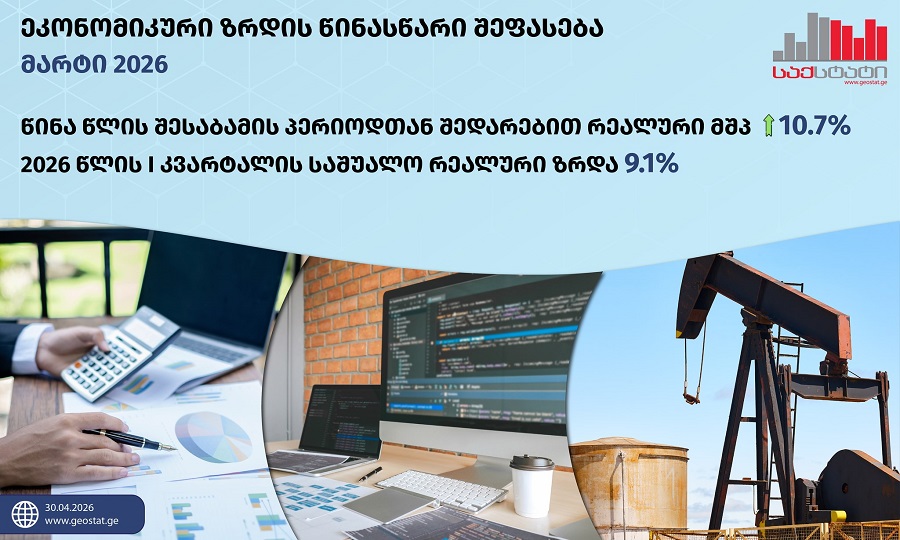 ეკონომიკური ზრდის წინასწარი შეფასება
მარტი 2026

საქსტატი
www.geostat.ge

წინა წლის შესაბამის პერიოდთან შედარებით რეალური მშპ 10.7%
2026 წლის I კვარტალის საშუალო რეალური ზრდა 9.1%

30.04.2026
www.geostat.ge